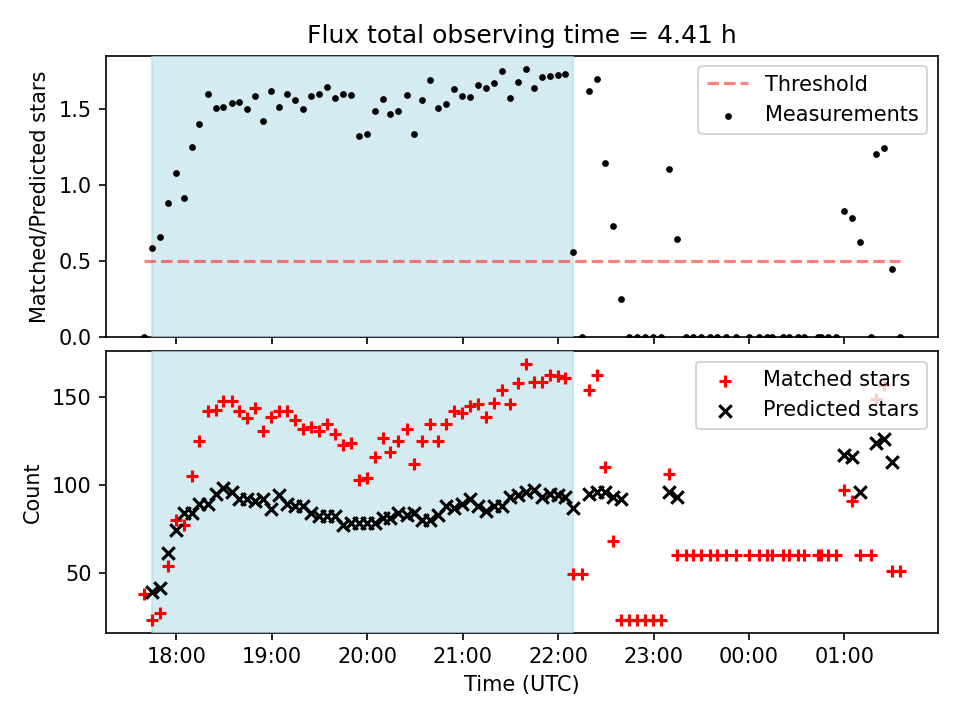 Flux total observing time = 4.41 h

Matched/Predicted stars

1.5
1.0
0.5
0.0

Threshold
Measurements

Count

150
100
50

Matched stars
Predicted stars

18:00
19:00
20:00
21:00
22:00
23:00
00:00
01:00

Time (UTC)